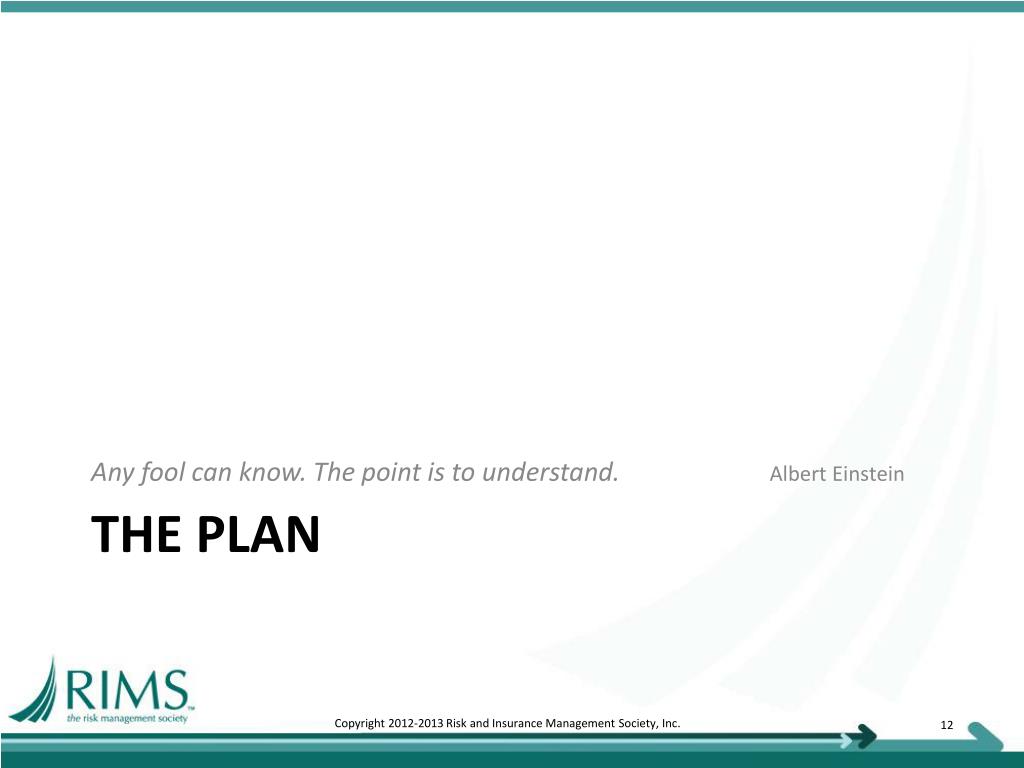 Any fool can know. The point is to understand. Albert Einstein

THE PLAN

RIMS™
the risk management society

Copyright 2012-2013 Risk and Insurance Management Society, Inc.

12